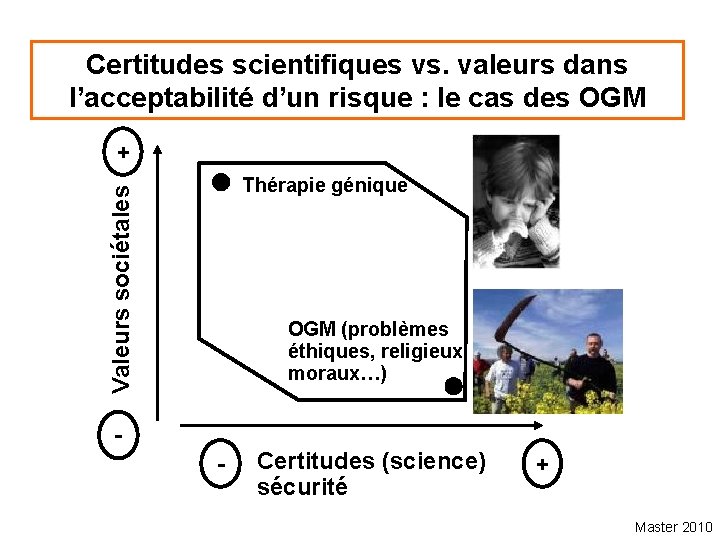 Certitudes scientifiques vs. valeurs dans l'acceptabilité d'un risque : le cas des OGM

+

Valeurs sociétales

-

Thérapie génique

OGM (problèmes éthiques, religieux moraux…)

-

Certitudes (science) sécurité

+

Master 2010